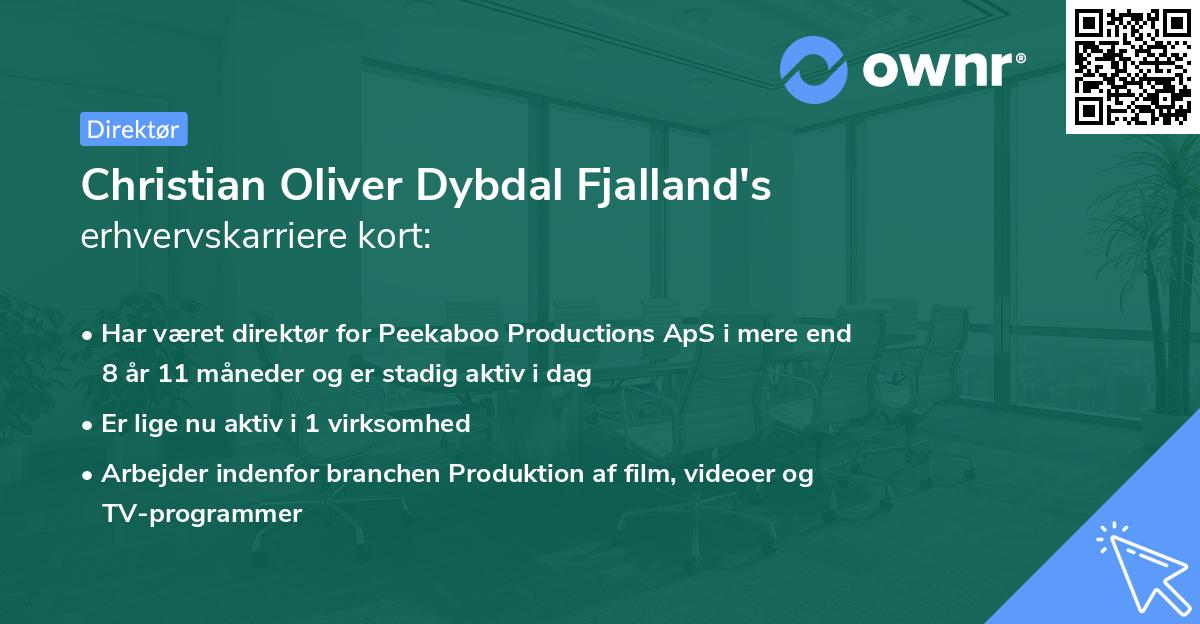 ownr®

Direktør

Christian Oliver Dybdal Fjalland's
erhvervskarriere kort:

• Har været direktør for Peekaboo Productions ApS i mere end 8 år 11 måneder og er stadig aktiv i dag

• Er lige nu aktiv i 1 virksomhed

• Arbejder indenfor branchen Produktion af film, videoer og TV-programmer